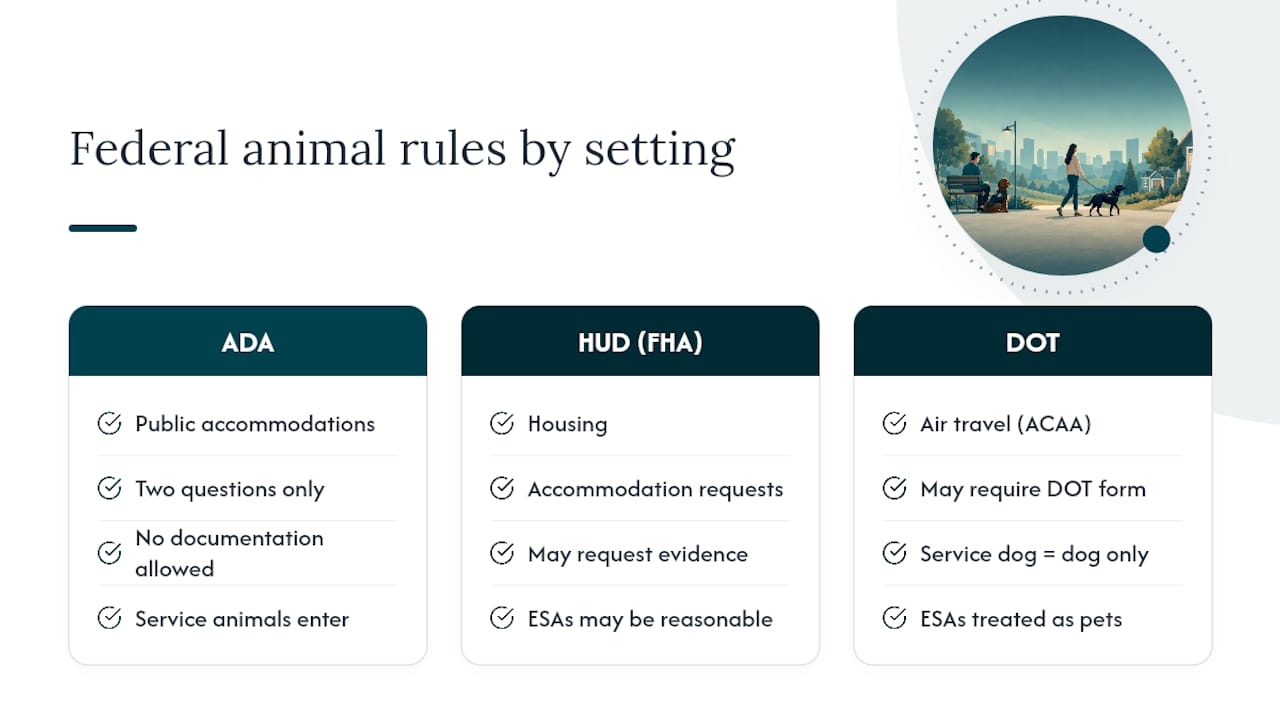 Federal animal rules by setting

ADA

Public accommodations

Two questions only

No documentation allowed

Service animals enter

HUD (FHA)

Housing

Accommodation requests

May request evidence

ESAs may be reasonable

DOT

Air travel (ACAA)

May require DOT form

Service dog = dog only

ESAs treated as pets